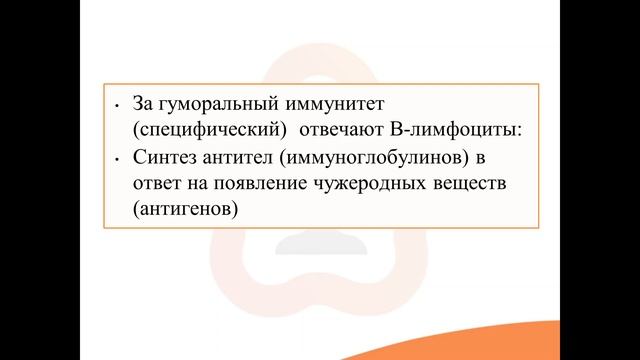 • За гуморальный иммунитет (специфический) отвечают В-лимфоциты:
• Синтез антител (иммуноглобулинов) в ответ на появление чужеродных веществ (антигенов)